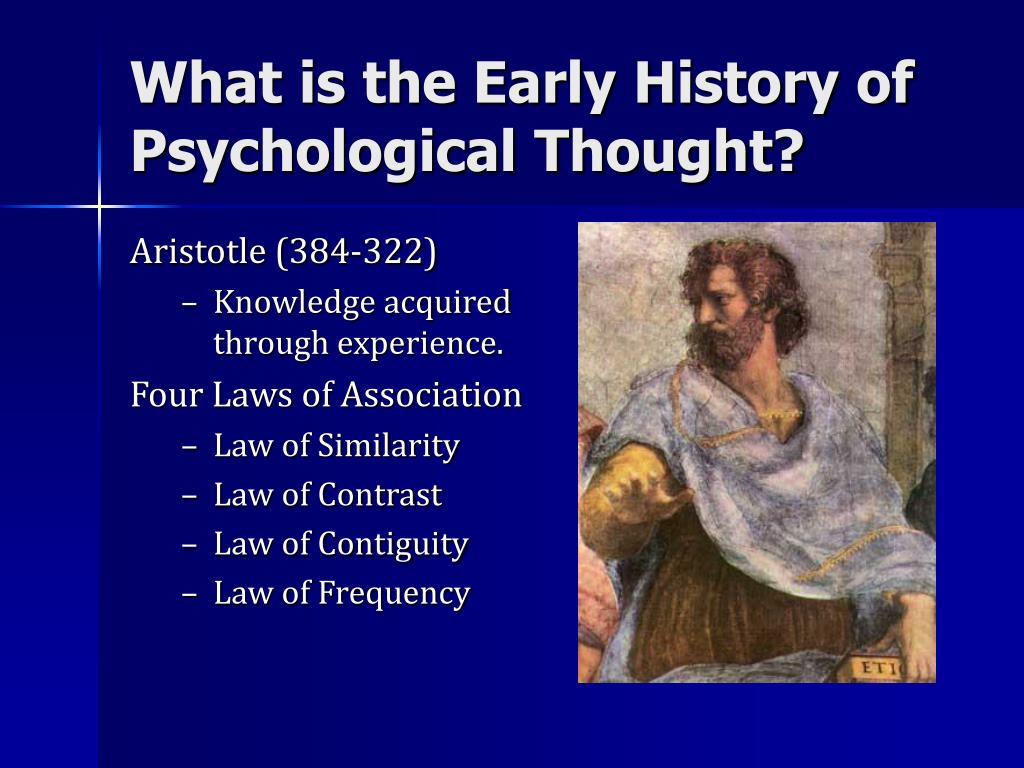 What is the Early History of Psychological Thought?

Aristotle (384-322)
– Knowledge acquired through experience.

Four Laws of Association
– Law of Similarity
– Law of Contrast
– Law of Contiguity
– Law of Frequency

ETI